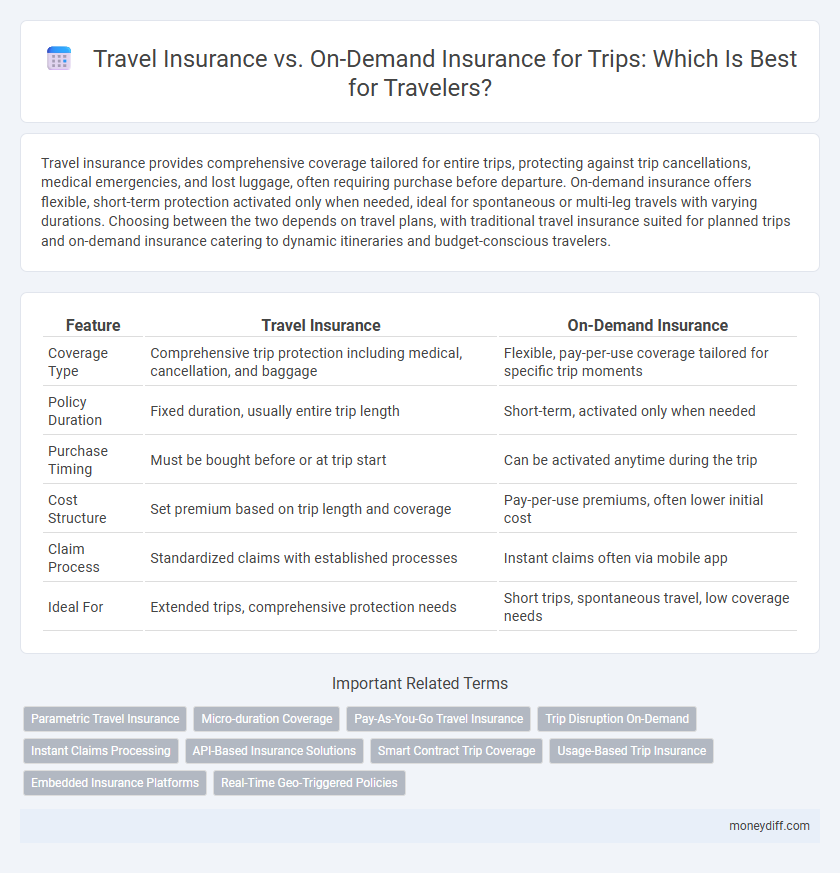 Travel Insurance vs. On-Demand Insurance for Trips: Which Is Best for Travelers?

Travel insurance provides comprehensive coverage tailored for entire trips, protecting against trip cancellations, medical emergencies, and lost luggage, often requiring purchase before departure. On-demand insurance offers flexible, short-term protection activated only when needed, ideal for spontaneous or multi-leg travels with varying durations. Choosing between the two depends on travel plans, with traditional travel insurance suited for planned trips and on-demand insurance catering to dynamic itineraries and budget-conscious travelers.

| Feature | Travel Insurance | On-Demand Insurance |
|---|---|---|
| Coverage Type | Comprehensive trip protection including medical, cancellation, and baggage | Flexible, pay-per-use coverage tailored for specific trip moments |
| Policy Duration | Fixed duration, usually entire trip length | Short-term, activated only when needed |
| Purchase Timing | Must be bought before or at trip start | Can be activated anytime during the trip |
| Cost Structure | Set premium based on trip length and coverage | Pay-per-use premiums, often lower initial cost |
| Claim Process | Standardized claims with established processes | Instant claims often via mobile app |
| Ideal For | Extended trips, comprehensive protection needs | Short trips, spontaneous travel, low coverage needs |

Important Related Terms

Parametric Travel Insurance
Micro-duration Coverage
Pay-As-You-Go Travel Insurance
Trip Disruption On-Demand
Instant Claims Processing
API-Based Insurance Solutions
Smart Contract Trip Coverage
Usage-Based Trip Insurance
Embedded Insurance Platforms
Real-Time Geo-Triggered Policies

moneydiff.com